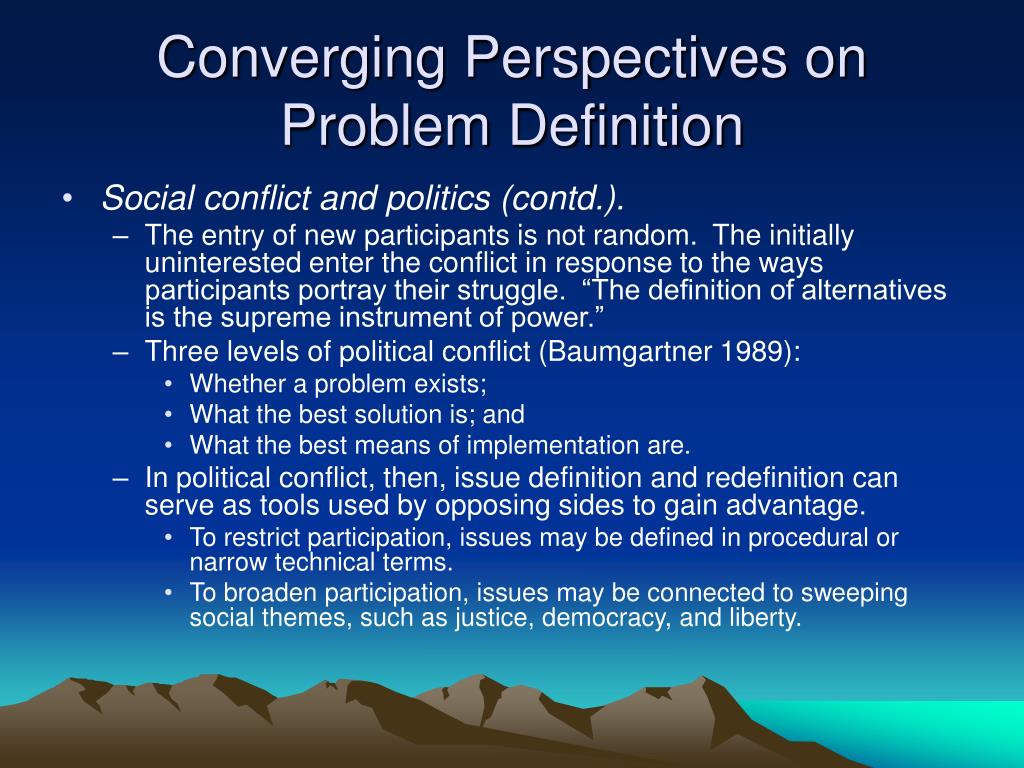 Converging Perspectives on Problem Definition

• Social conflict and politics (contd.).
– The entry of new participants is not random. The initially uninterested enter the conflict in response to the ways participants portray their struggle. “The definition of alternatives is the supreme instrument of power.”
– Three levels of political conflict (Baumgartner 1989):
• Whether a problem exists;
• What the best solution is; and
• What the best means of implementation are.
– In political conflict, then, issue definition and redefinition can serve as tools used by opposing sides to gain advantage.
• To restrict participation, issues may be defined in procedural or narrow technical terms.
• To broaden participation, issues may be connected to sweeping social themes, such as justice, democracy, and liberty.